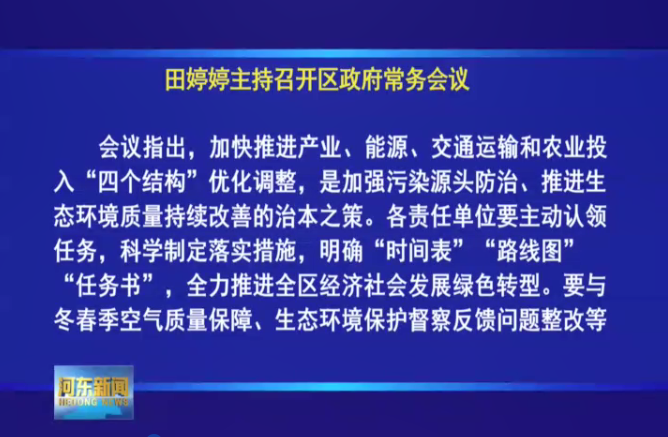 田婷婷主持召开区政府常务会议

会议指出，加快推进产业、能源、交通运输和农业投入“四个结构”优化调整，是加强污染源头防治、推进生态环境质量持续改善的治本之策。各责任单位要主动认领任务，科学制定落实措施，明确“时间表”“路线图”“任务书”，全力推进全区经济社会发展绿色转型。要与冬春季空气质量保障、生态环境保护督察反馈问题整改等

河东新闻
HEDONG NEWS